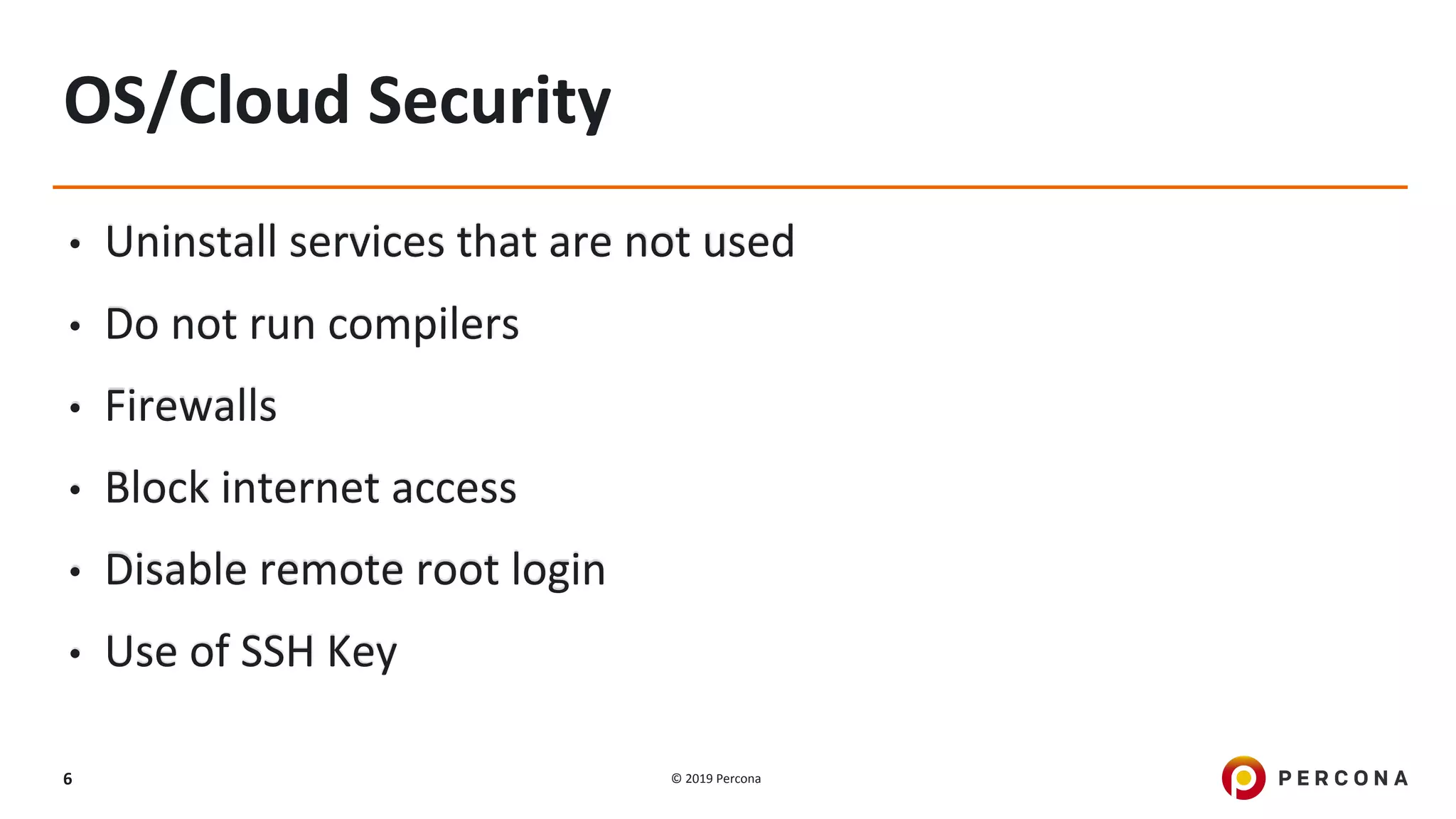 OS/Cloud Security

• Uninstall services that are not used
• Do not run compilers
• Firewalls
• Block internet access
• Disable remote root login
• Use of SSH Key

6

© 2019 Percona

PERCONA